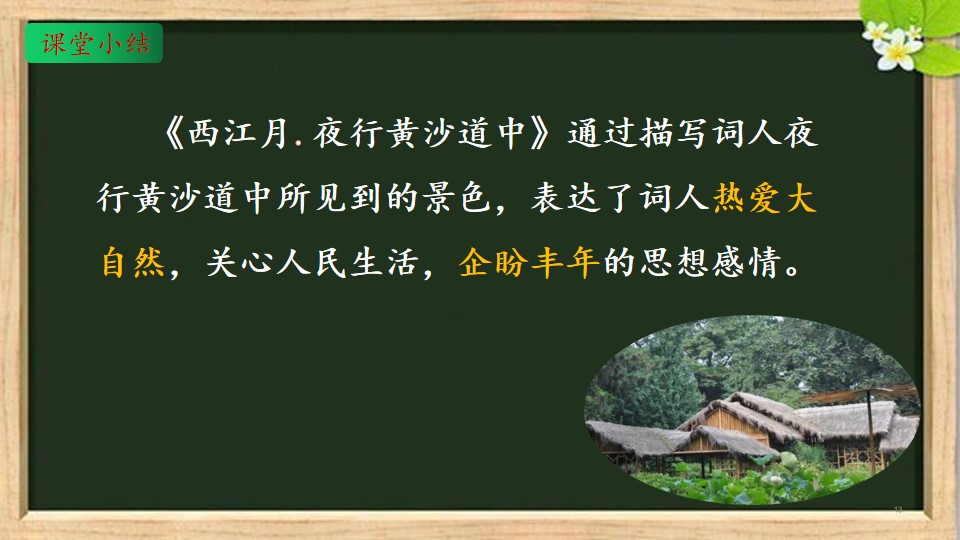 课堂小结

《西江月.夜行黄沙道中》通过描写词人夜行黄沙道中所见到的景色，表达了词人热爱大自然，关心人民生活，企盼丰年的思想感情。